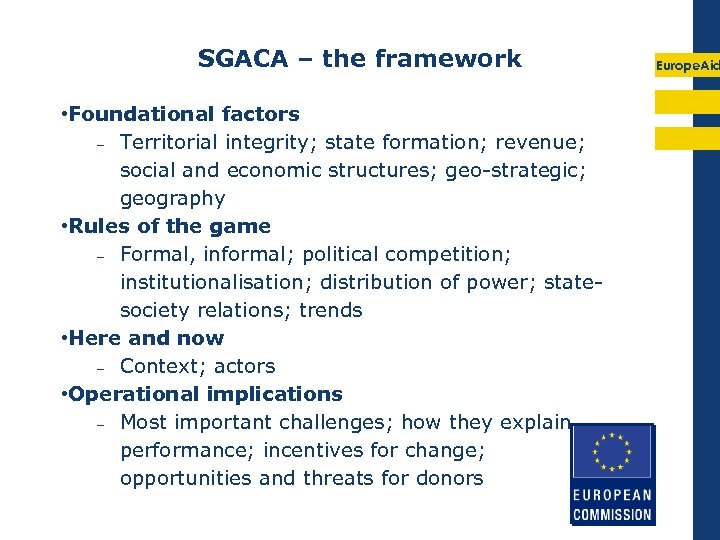 SGACA – the framework

EuropeAid

•Foundational factors
– Territorial integrity; state formation; revenue; social and economic structures; geo-strategic; geography

•Rules of the game
– Formal, informal; political competition; institutionalisation; distribution of power; state-society relations; trends

•Here and now
– Context; actors

•Operational implications
– Most important challenges; how they explain performance; incentives for change; opportunities and threats for donors

EUROPEAN COMMISSION